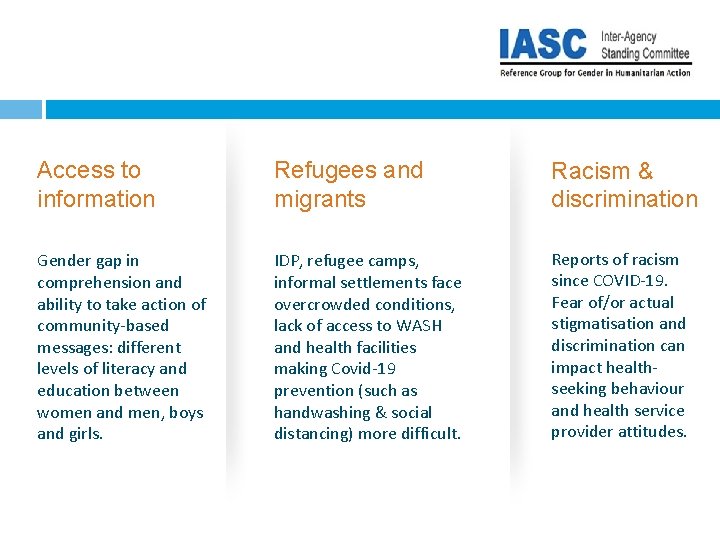 IASC Inter-Agency Standing Committee
Reference Group for Gender in Humanitarian Action

Access to information

Gender gap in comprehension and ability to take action of community-based messages: different levels of literacy and education between women and men, boys and girls.

Refugees and migrants

IDP, refugee camps, informal settlements face overcrowded conditions, lack of access to WASH and health facilities making Covid-19 prevention (such as handwashing & social distancing) more difficult.

Racism & discrimination

Reports of racism since COVID-19. Fear of/or actual stigmatisation and discrimination can impact health-seeking behaviour and health service provider attitudes.